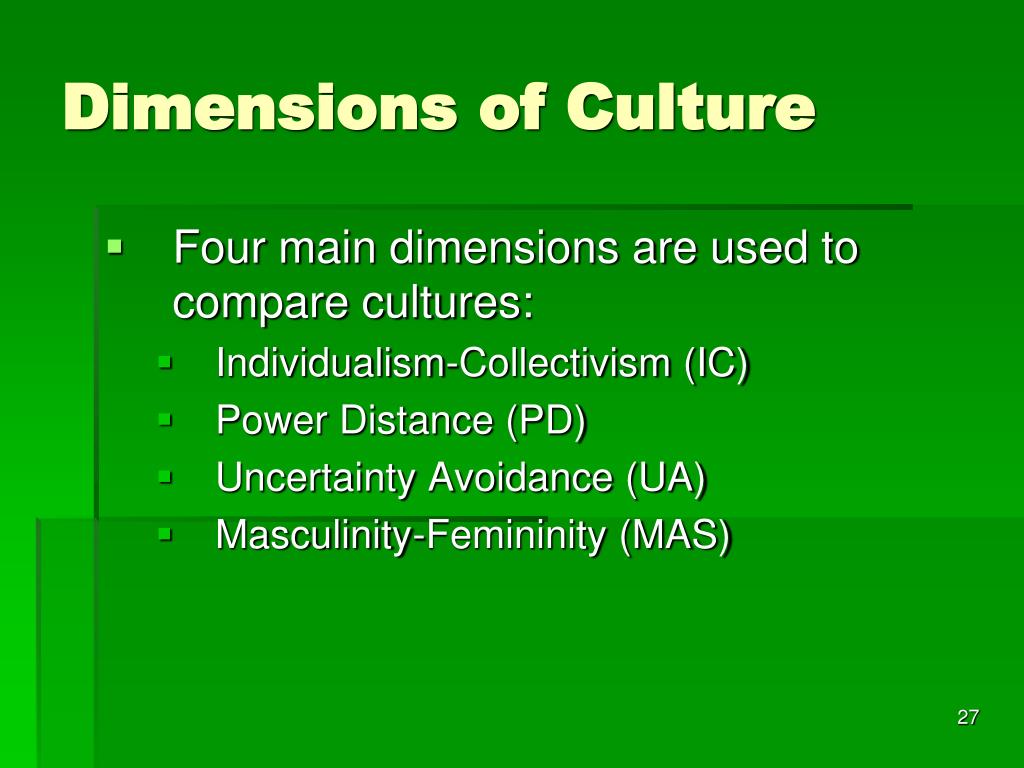 Dimensions of Culture

- Four main dimensions are used to compare cultures:
  - Individualism-Collectivism (IC)
  - Power Distance (PD)
  - Uncertainty Avoidance (UA)
  - Masculinity-Femininity (MAS)

27